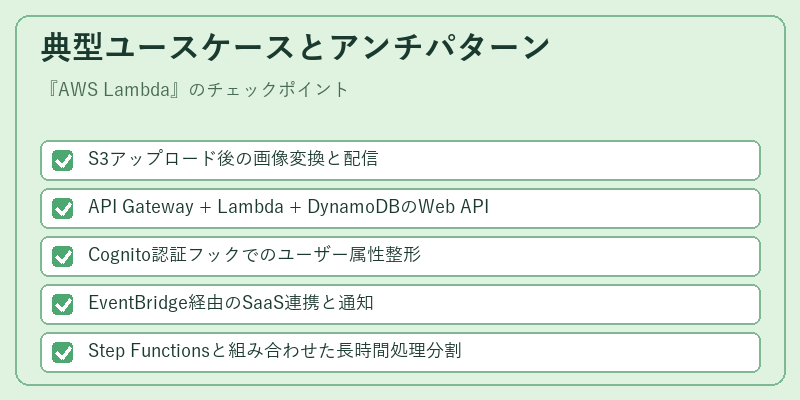 典型ユースケースとアンチパターン

『AWS Lambda』のチェックポイント

S3アップロード後の画像変換と配信

API Gateway + Lambda + DynamoDBのWeb API

Cognito認証フックでのユーザー属性整形

EventBridge経由のSaaS連携と通知

Step Functionsと組み合わせた長時間処理分割